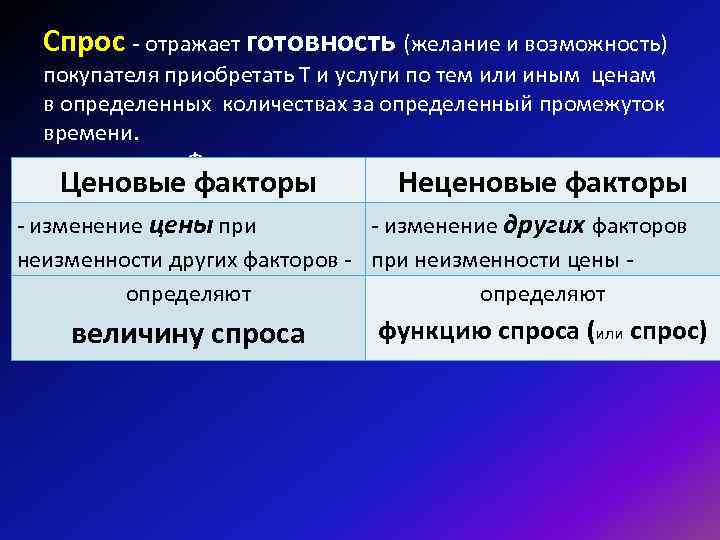 Спрос - отражает готовность (желание и возможность) покупателя приобретать Т и услуги по тем или иным ценам в определенных количествах за определенный промежуток времени.

| Ценовые факторы | Неценовые факторы |
|---|---|
| - изменение цены при неизменности других факторов - | - изменение других факторов при неизменности цены - |
| определяют величину спроса | определяют функцию спроса (или спрос) |